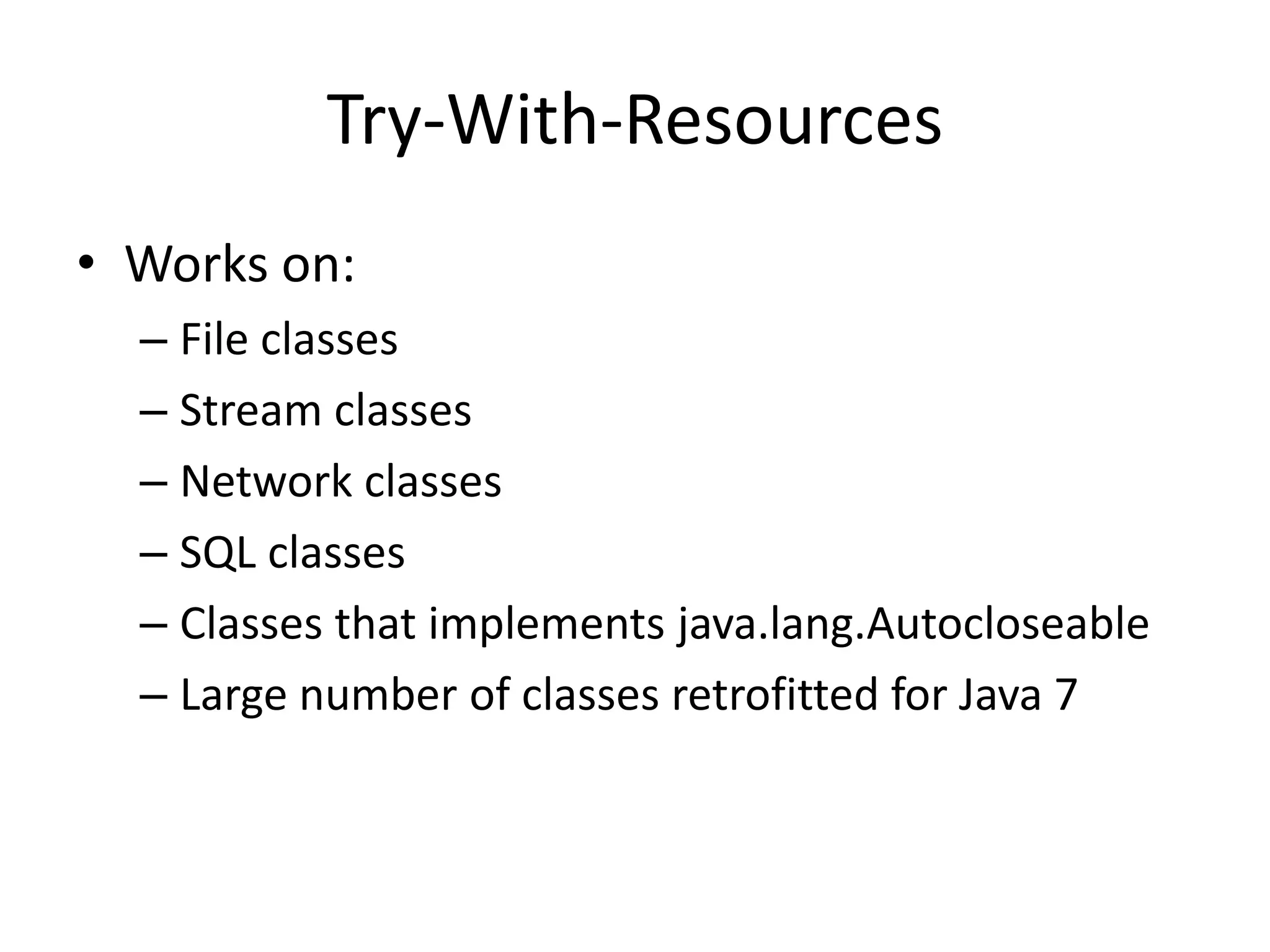 Try-With-Resources

• Works on:
– File classes
– Stream classes
– Network classes
– SQL classes
– Classes that implements java.lang.Autocloseable
– Large number of classes retrofitted for Java 7